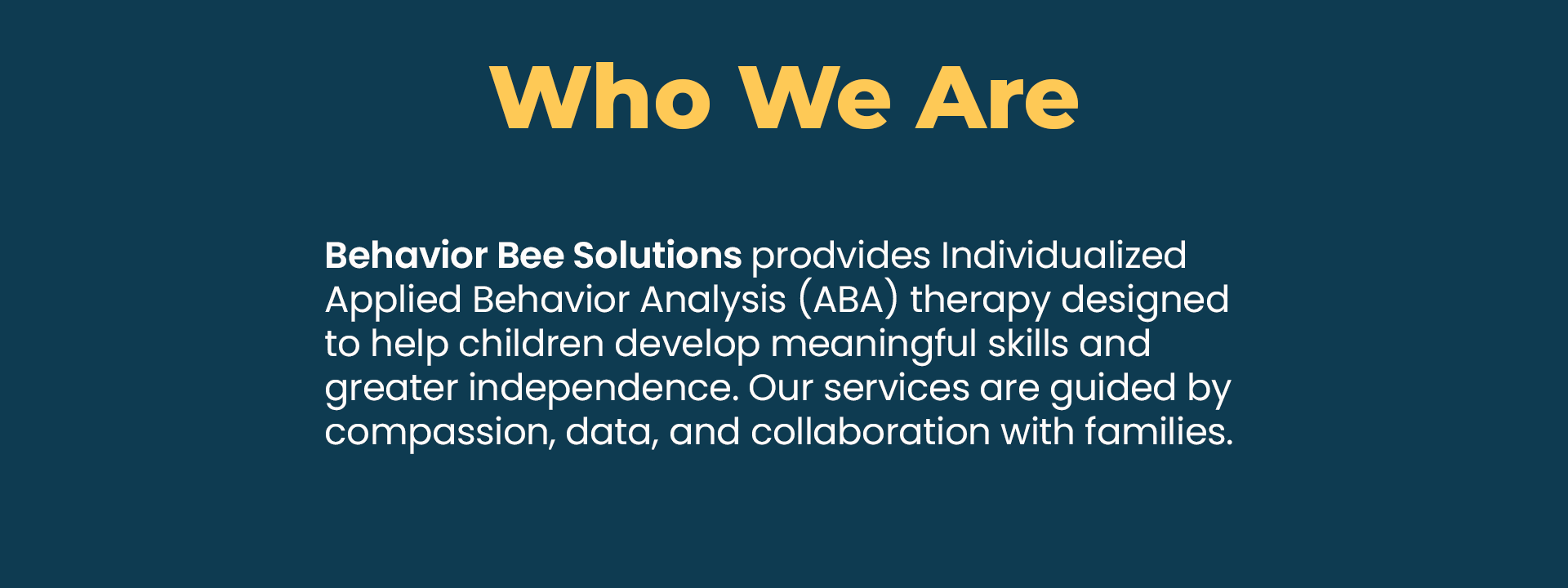 Who We Are

Behavior Bee Solutions prodvides Individualized Applied Behavior Analysis (ABA) therapy designed to help children develop meaningful skills and greater independence. Our services are guided by compassion, data, and collaboration with families.